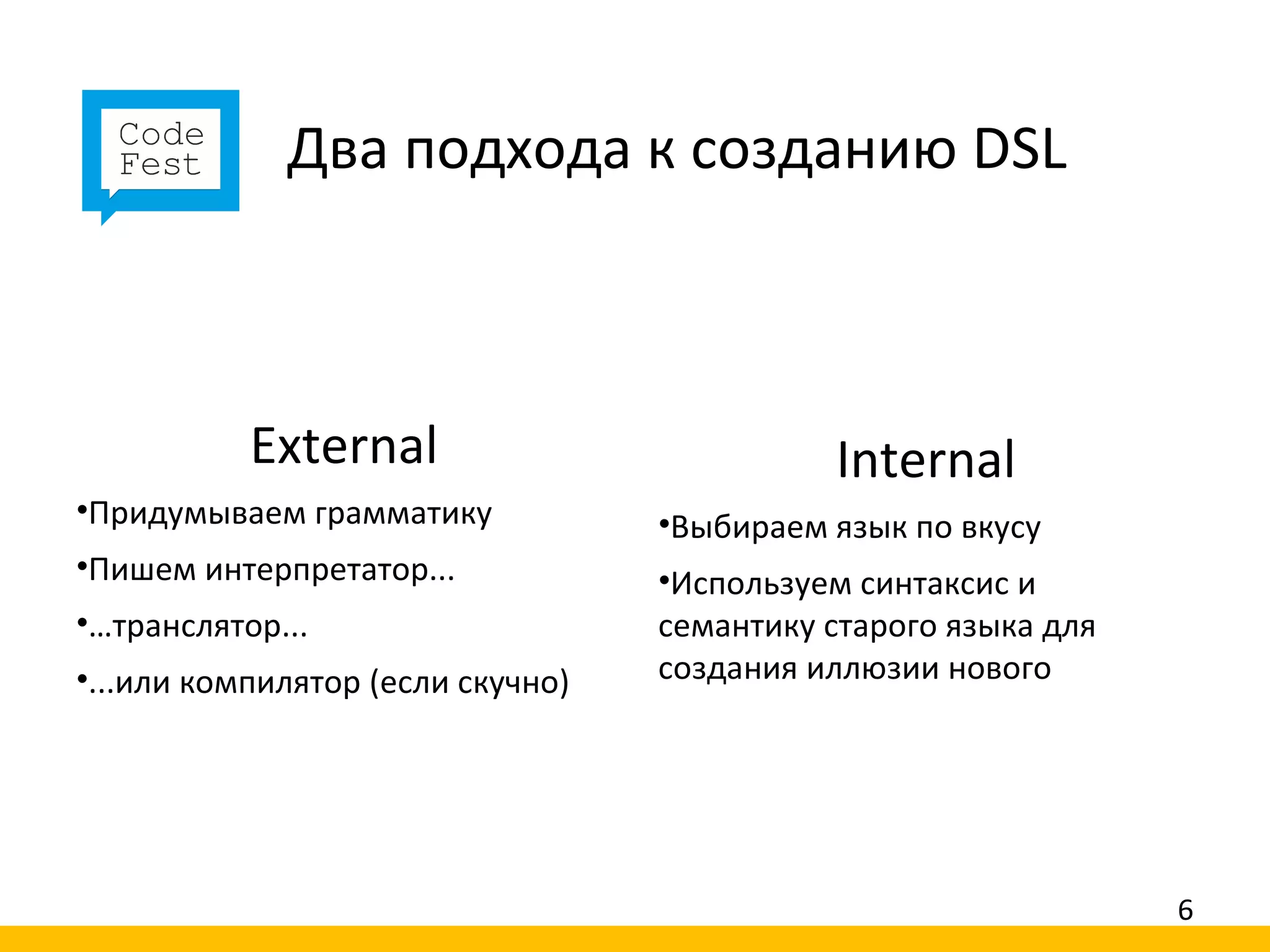 Code Fest

Два подхода к созданию DSL

External

•Придумываем грамматику

•Пишем интерпретатор...

•…транслятор...

•...или компилятор (если скучно)

Internal

•Выбираем язык по вкусу

•Используем синтаксис и семантику старого языка для создания иллюзии нового

6